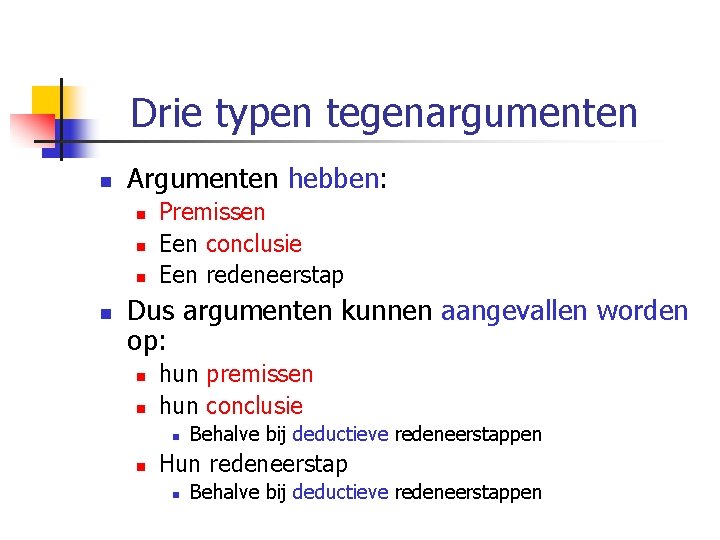 Drie typen tegenargumenten

- Argumenten hebben:
  - Premissen
  - Een conclusie
  - Een redeneerstap
- Dus argumenten kunnen aangevallen worden op:
  - hun premissen
  - hun conclusie
    - Behalve bij deductieve redeneerstappen
  - Hun redeneerstap
    - Behalve bij deductieve redeneerstappen